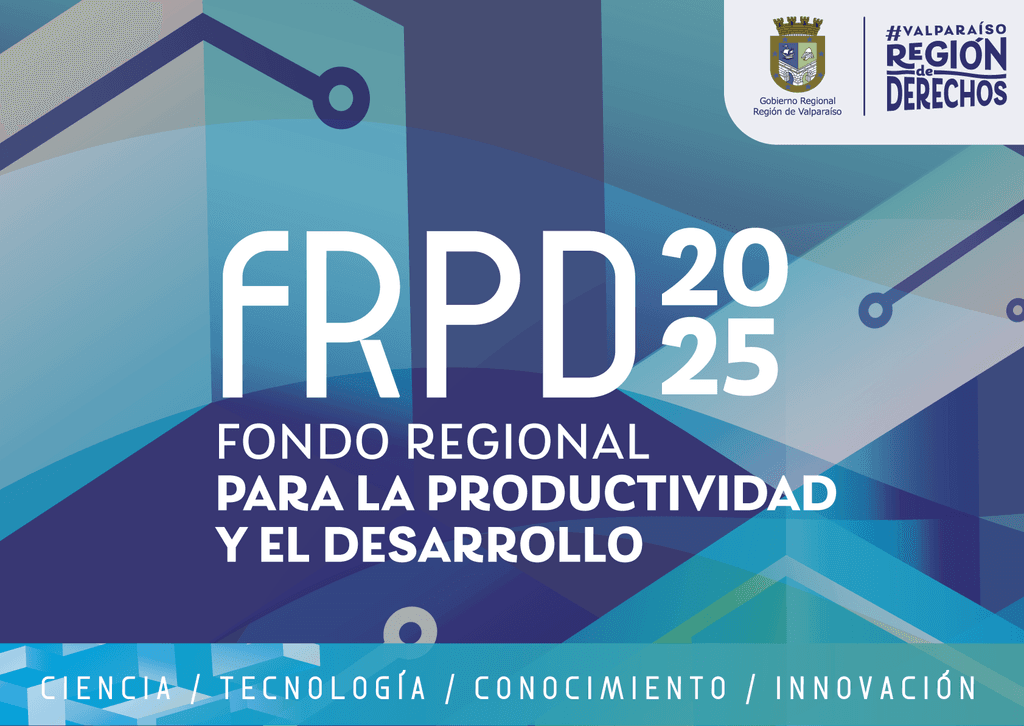 Gobierno Regional
Región de Valparaíso

#VALPARAÍSO
REGIÓN de DERECHOS

FRPD 2025

FONDO REGIONAL
PARA LA PRODUCTIVIDAD
Y EL DESARROLLO

CIENCIA / TECNOLOGÍA / CONOCIMIENTO / INNOVACIÓN